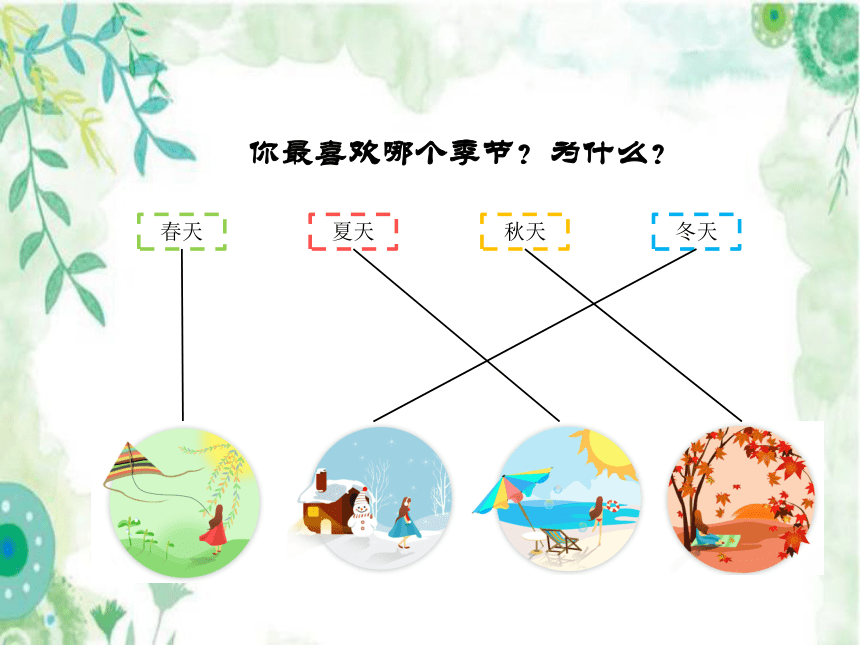 你最喜欢哪个季节？为什么？

春天

夏天

秋天

冬天